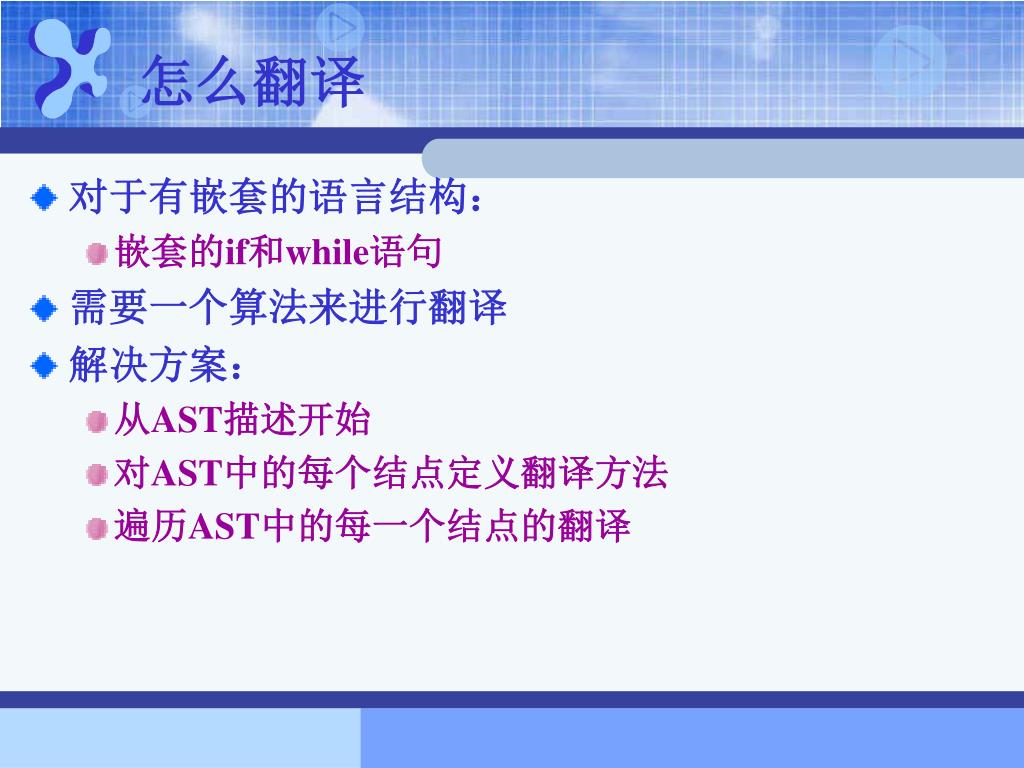 怎么翻译

对于有嵌套的语言结构：

嵌套的if和while语句

需要一个算法来进行翻译

解决方案：

从AST描述开始

对AST中的每个结点定义翻译方法

遍历AST中的每一个结点的翻译